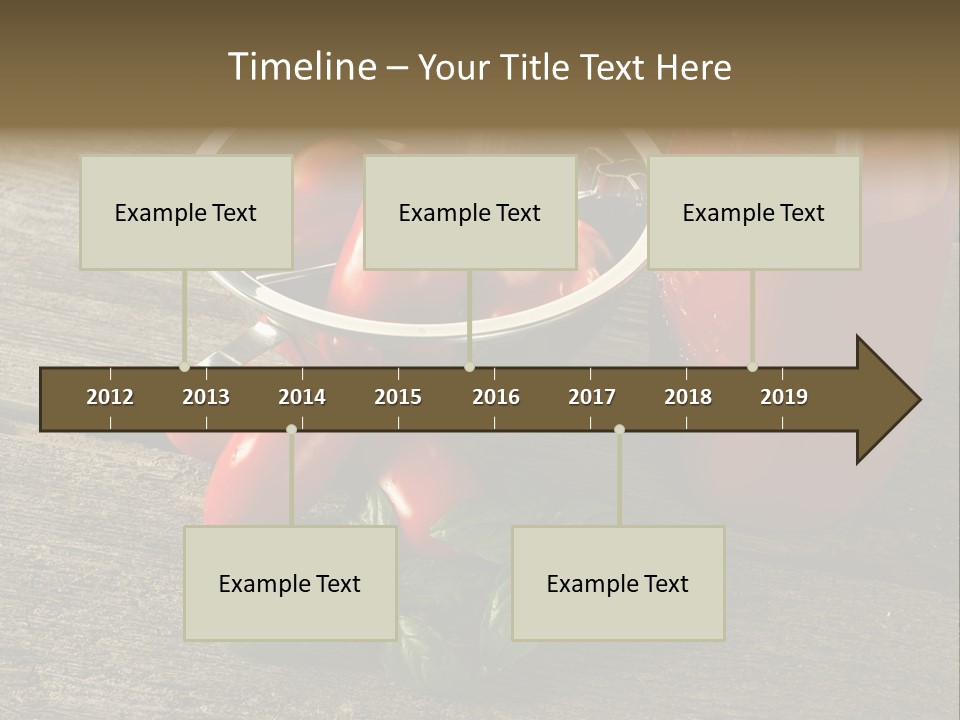 Timeline – Your Title Text Here

Example Text

Example Text

Example Text

2012 2013 2014 2015 2016 2017 2018 2019

Example Text

Example Text